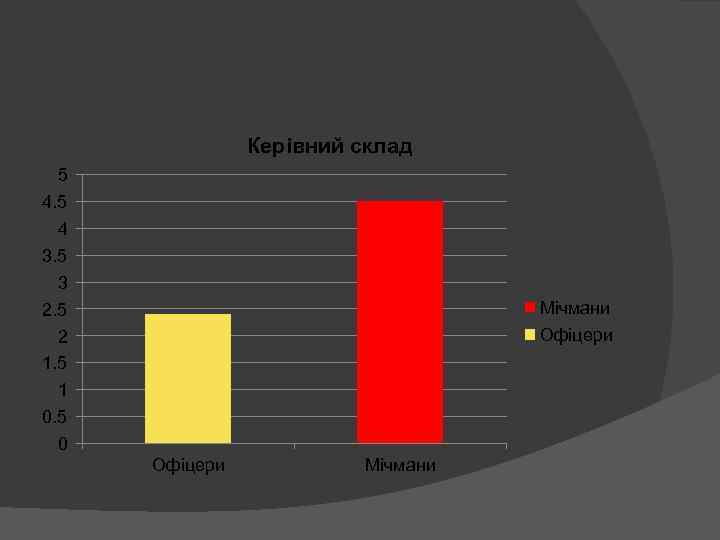 Керівний склад

5
4.5
4
3.5
3
2.5
2
1.5
1
0.5
0

Офіцери
Мічмани

Мічмани
Офіцери